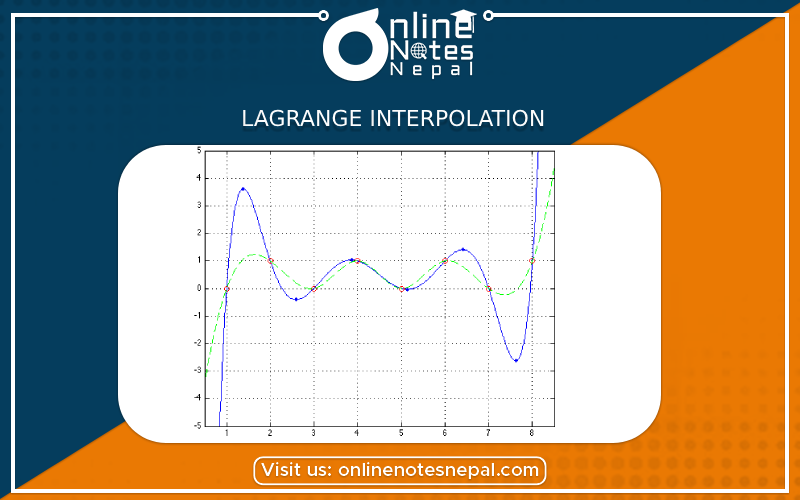 Online Notes Nepal

LAGRANGE INTERPOLATION

5
4
3
2
1
0
-1
-2
-3
-4
-5

1 2 3 4 5 6 7 8

Visit us: onlinenotesnepal.com